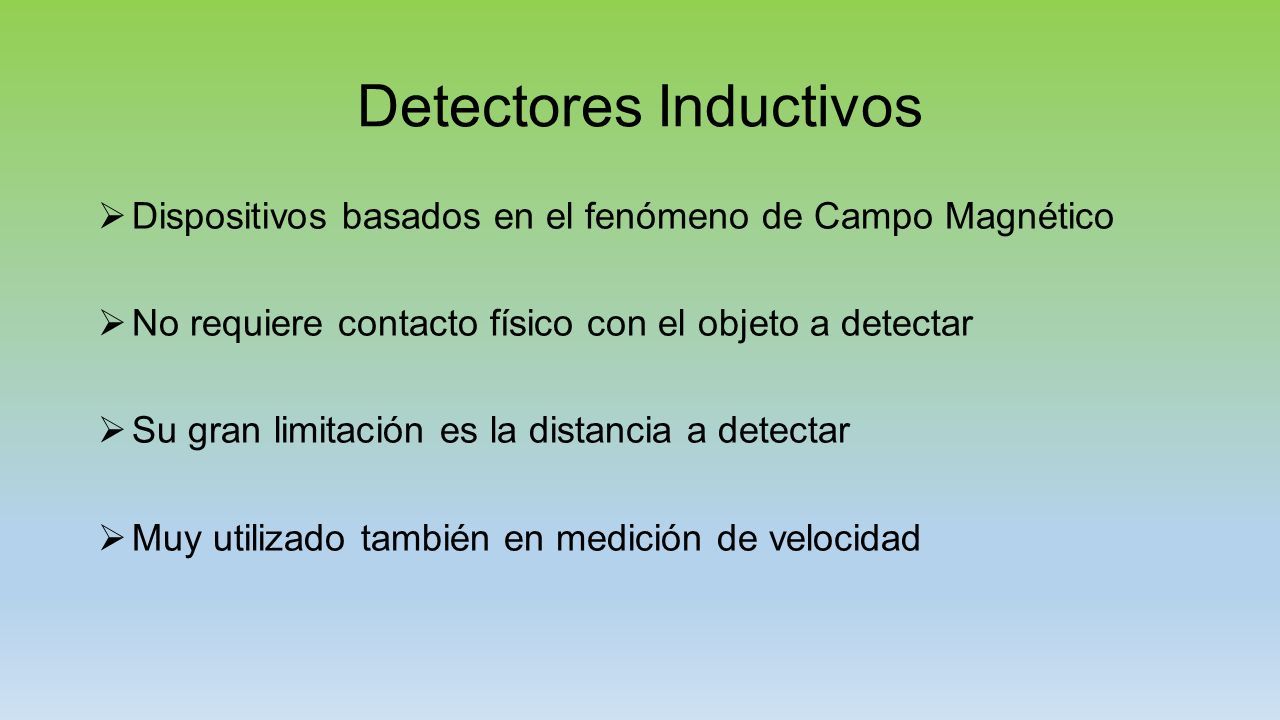 Detectores Inductivos

➢ Dispositivos basados en el fenómeno de Campo Magnético

➢ No requiere contacto físico con el objeto a detectar

➢ Su gran limitación es la distancia a detectar

➢ Muy utilizado también en medición de velocidad